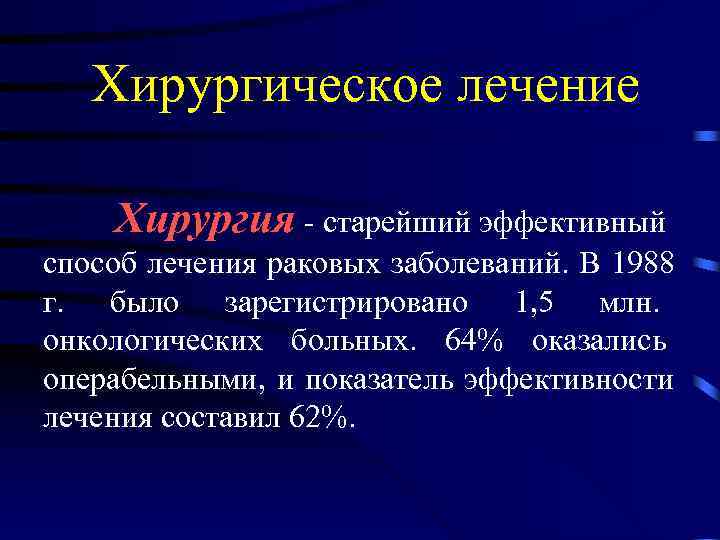 Хирургическое лечение

Хирургия - старейший эффективный способ лечения раковых заболеваний. В 1988 г. было зарегистрировано 1,5 млн. онкологических больных. 64% оказались операбельными, и показатель эффективности лечения составил 62%.